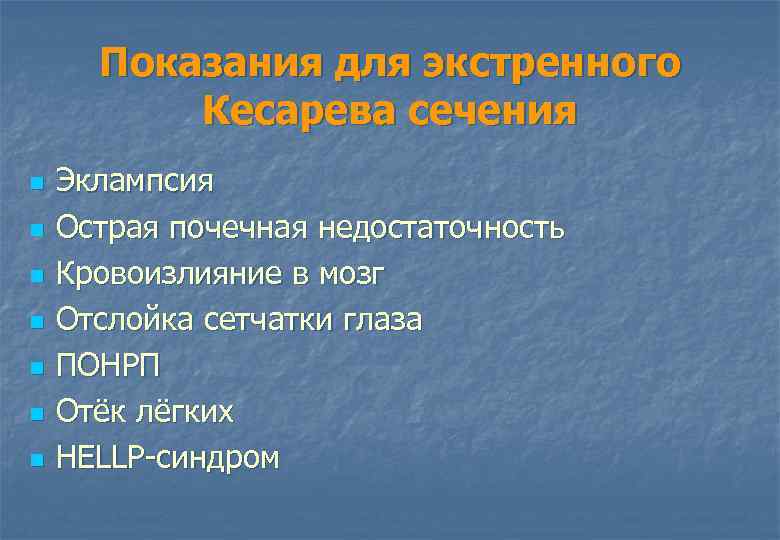 Показания для экстренного Кесарева сечения

- Эклампсия
- Острая почечная недостаточность
- Кровоизлияние в мозг
- Отслойка сетчатки глаза
- ПОНРП
- Отёк лёгких
- HELLP-синдром